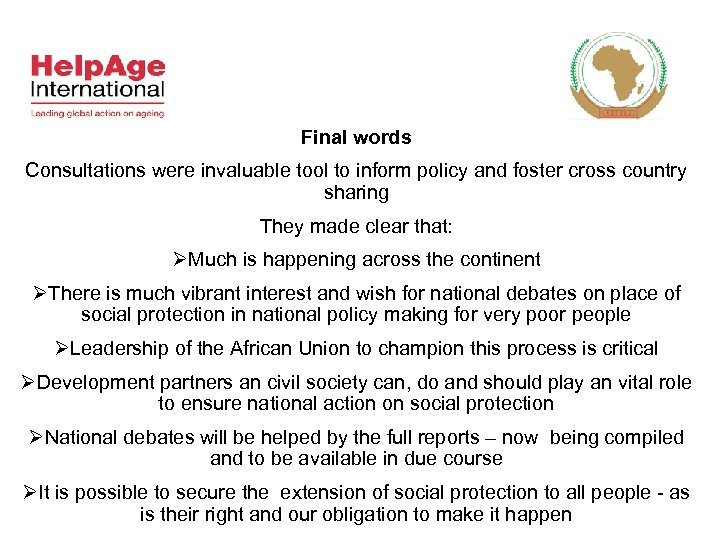 HelpAge International
Leading global action on ageing

Final words

Consultations were invaluable tool to inform policy and foster cross country sharing

They made clear that:

➢Much is happening across the continent

➢There is much vibrant interest and wish for national debates on place of social protection in national policy making for very poor people

➢Leadership of the African Union to champion this process is critical

➢Development partners an civil society can, do and should play an vital role to ensure national action on social protection

➢National debates will be helped by the full reports – now being compiled and to be available in due course

➢It is possible to secure the extension of social protection to all people - as is their right and our obligation to make it happen